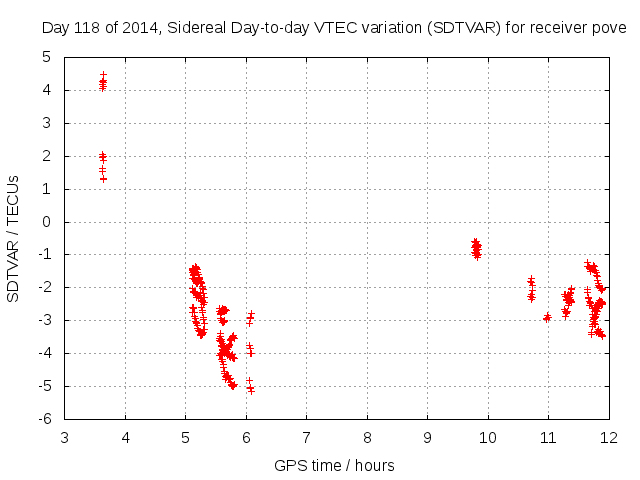 Day 118 of 2014, Sidereal Day-to-day VTEC variation (SDTVAR) for receiver pove

SDTVAR / TECUs

5
4
3
2
1
0
-1
-2
-3
-4
-5
-6

3
4
5
6
7
8
9
10
11
12

GPS time / hours